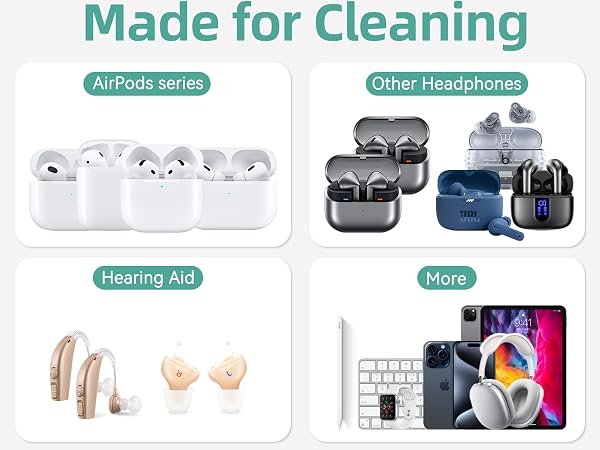 Made for Cleaning

AirPods series

Other Headphones

JBL

Hearing Aid

More

9:41